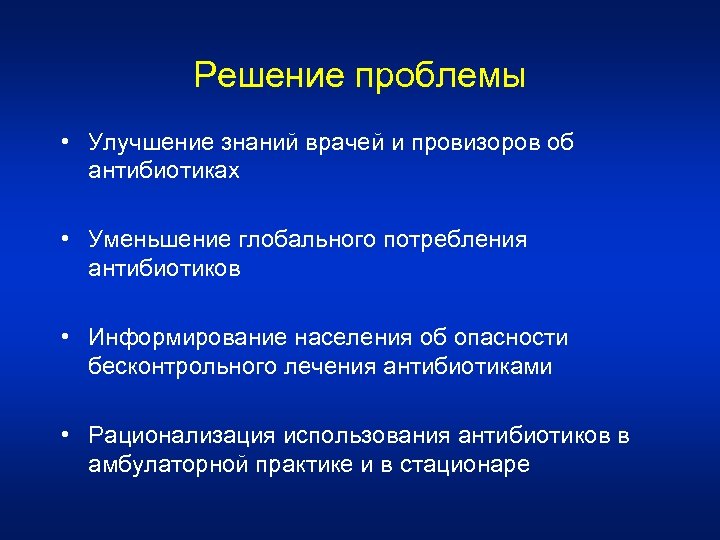 Решение проблемы

• Улучшение знаний врачей и провизоров об антибиотиках

• Уменьшение глобального потребления антибиотиков

• Информирование населения об опасности бесконтрольного лечения антибиотиками

• Рационализация использования антибиотиков в амбулаторной практике и в стационаре